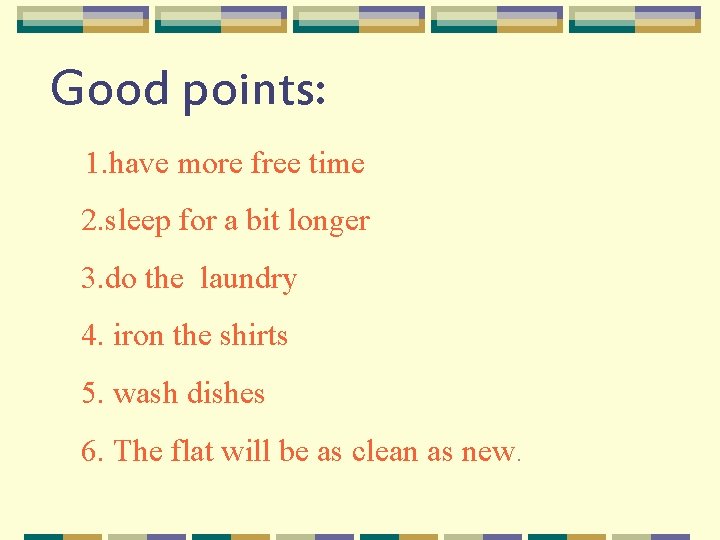 Good points:

1.have more free time

2.sleep for a bit longer

3.do the laundry

4. iron the shirts

5. wash dishes

6. The flat will be as clean as new.